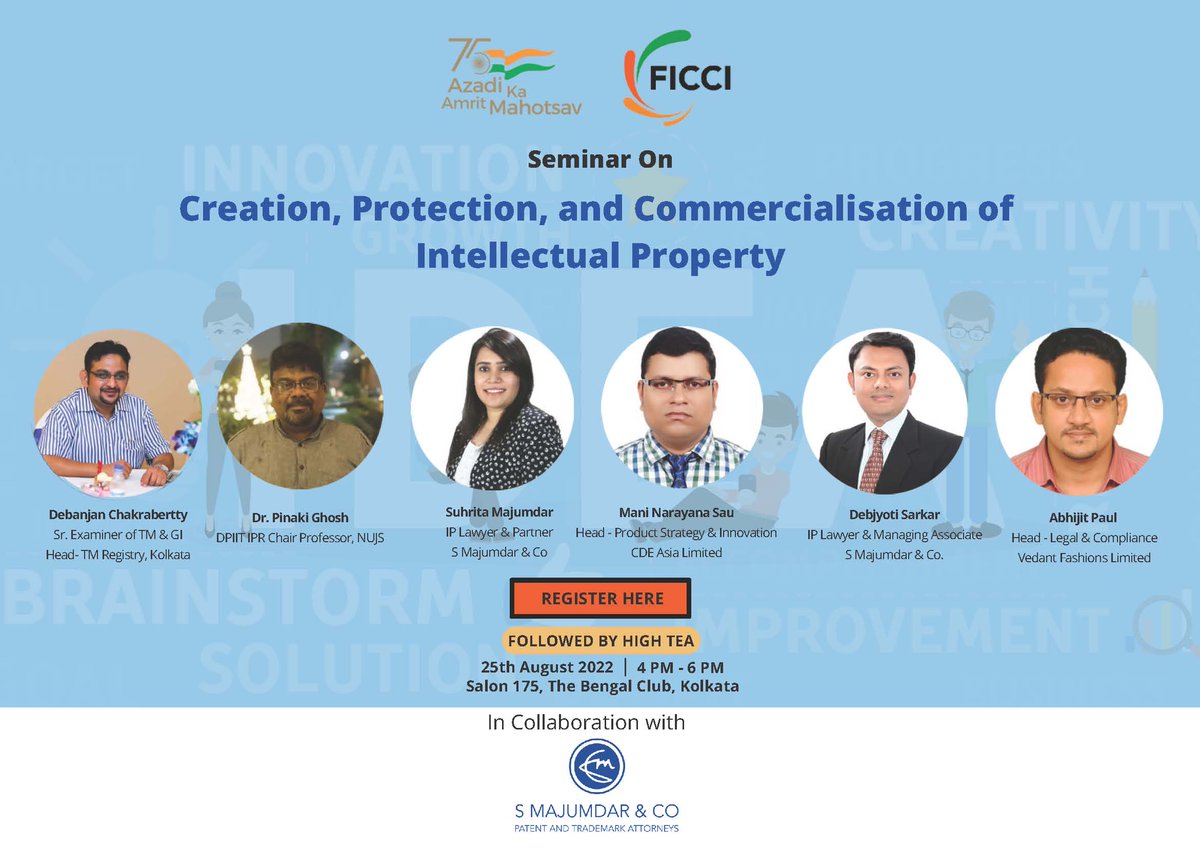 75 Azadi Ka Amrit Mahotsav

FICCI

Seminar On

Creation, Protection, and Commercialisation of Intellectual Property

INNOVATION GROWTH CREATIVITY IDEA BRAINSTORM SOLUTION IMPROVEMENT

Debanjan Chakrabertty
Sr. Examiner of TM & GI
Head- TM Registry, Kolkata

Dr. Pinaki Ghosh
DPIIT IPR Chair Professor, NUJS

Suhrita Majumdar
IP Lawyer & Partner
S Majumdar & Co

Mani Narayana Sau
Head - Product Strategy & Innovation
CDE Asia Limited

Debjyoti Sarkar
IP Lawyer & Managing Associate
S Majumdar & Co.

Abhijit Paul
Head - Legal & Compliance
Vedant Fashions Limited

REGISTER HERE

FOLLOWED BY HIGH TEA

25th August 2022 | 4 PM - 6 PM
Salon 175, The Bengal Club, Kolkata

In Collaboration with

S MAJUMDAR & CO
PATENT AND TRADEMARK ATTORNEYS